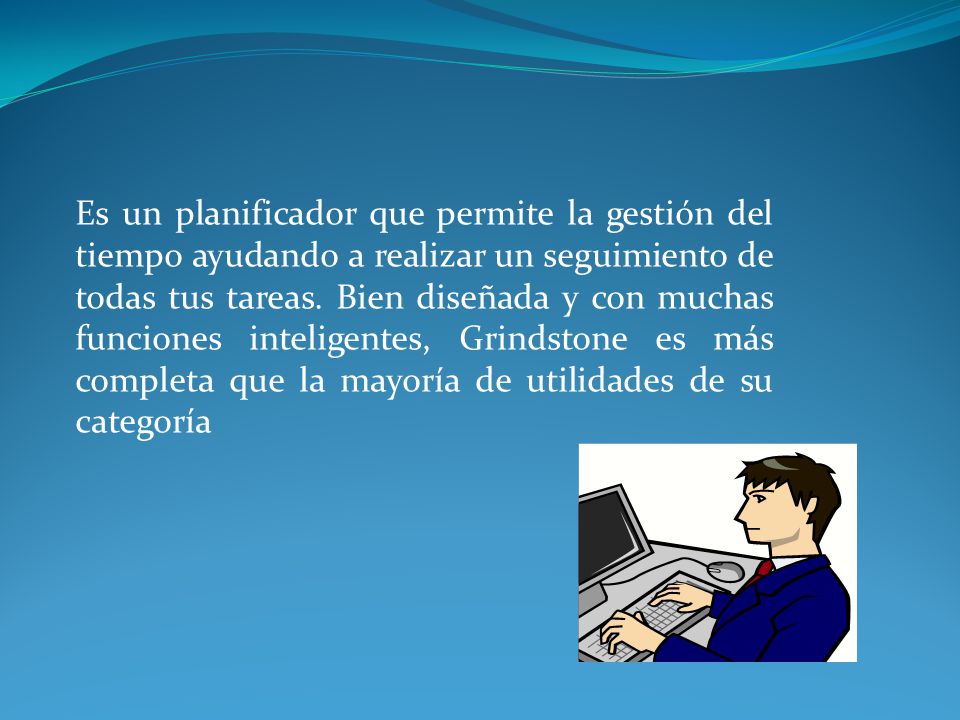 Es un planificador que permite la gestión del tiempo ayudando a realizar un seguimiento de todas tus tareas. Bien diseñada y con muchas funciones inteligentes, Grindstone es más completa que la mayoría de utilidades de su categoría